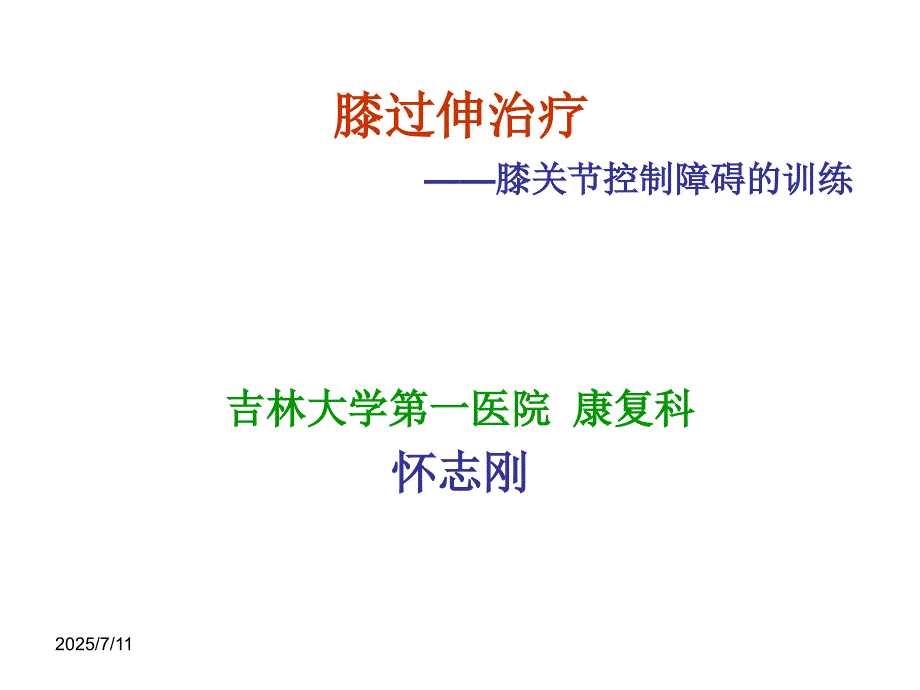 膝过伸治疗

——膝关节控制障碍的训练

吉林大学第一医院 康复科

怀志刚

2025/7/11